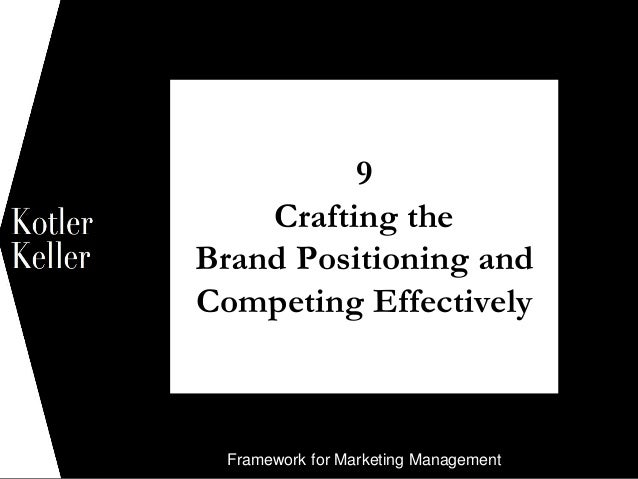 Kotler
Keller

9
Crafting the
Brand Positioning and
Competing Effectively

Framework for Marketing Management